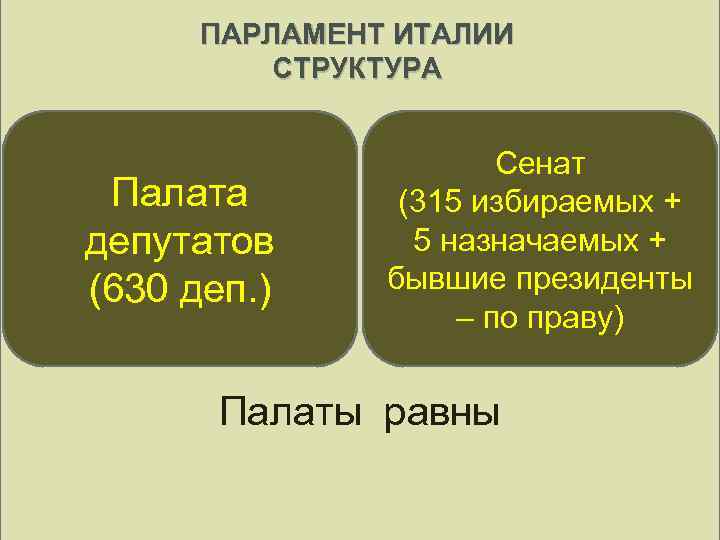 ПАРЛАМЕНТ ИТАЛИИ
СТРУКТУРА

Палата депутатов (630 деп.)

Сенат (315 избираемых + 5 назначаемых + бывшие президенты – по праву)

Палаты равны